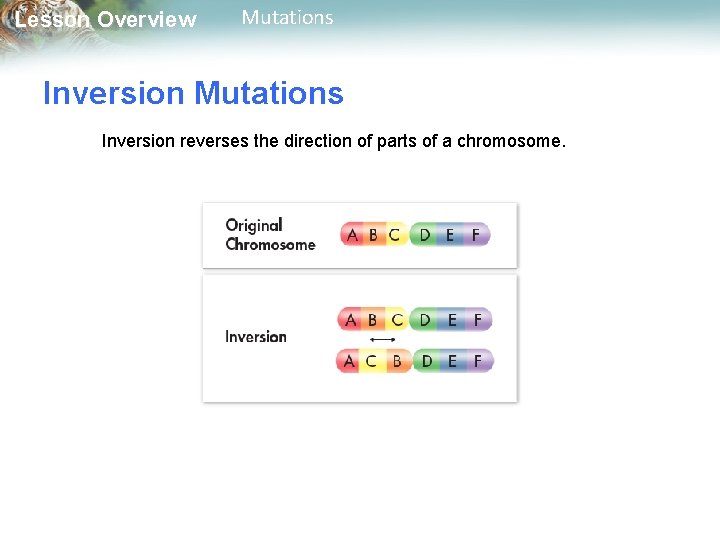 Lesson Overview Mutations

Inversion Mutations

Inversion reverses the direction of parts of a chromosome.

Original Chromosome

A B C D E F

Inversion

A B C D E F

A C B D E F